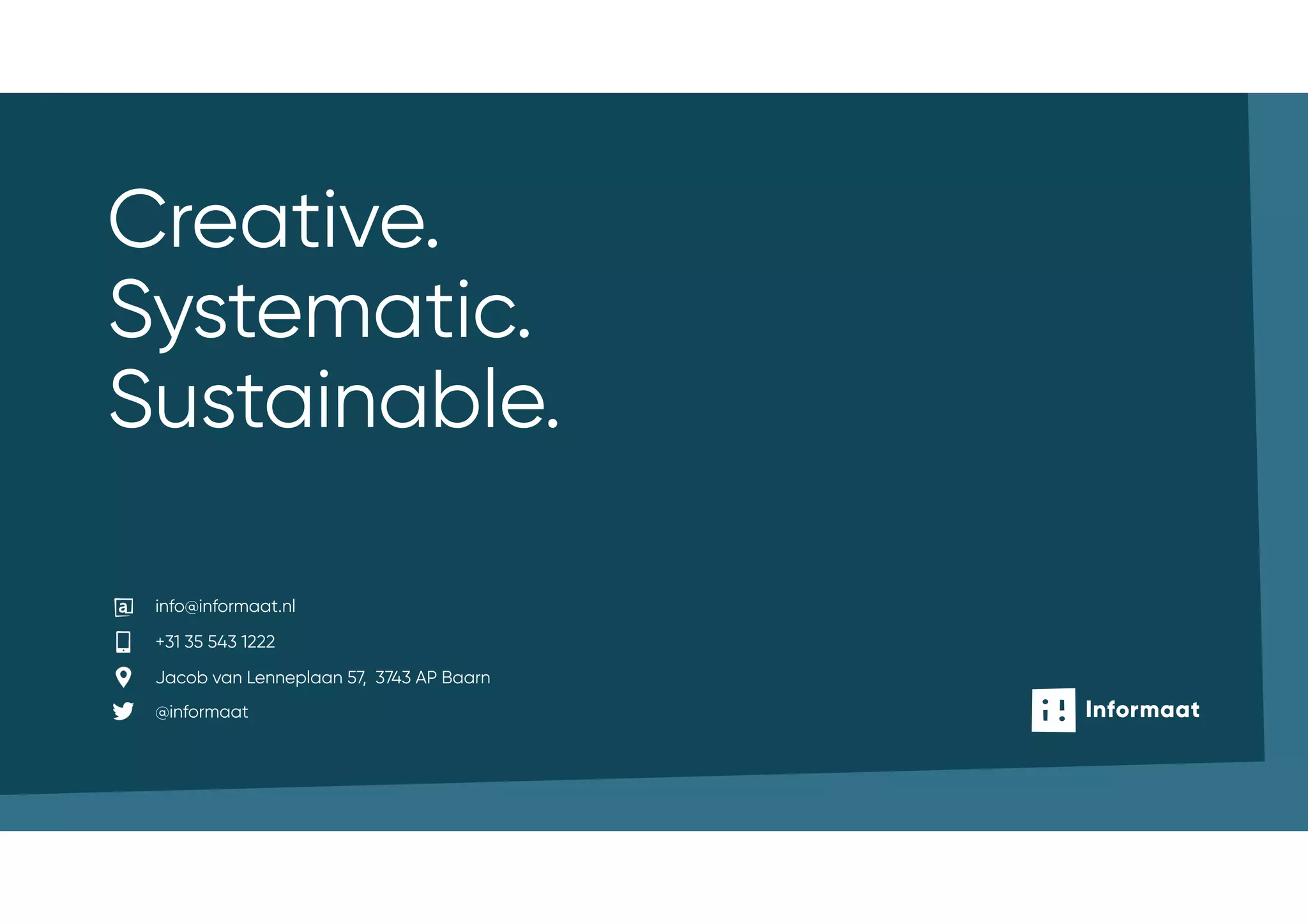 Creative.
Systematic.
Sustainable.

info@informaat.nl
+31 35 543 1222
Jacob van Lenneplaan 57, 3743 AP Baarn
@informaat

i! Informaat